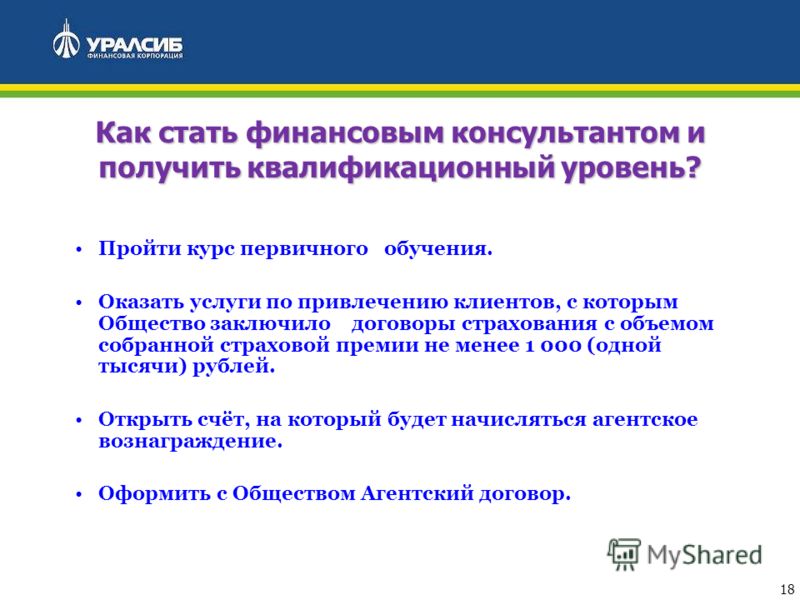 УРАЛСИБ
ФИНАНСОВАЯ КОРПОРАЦИЯ

Как стать финансовым консультантом и получить квалификационный уровень?

• Пройти курс первичного обучения.

• Оказать услуги по привлечению клиентов, с которым Общество заключило договоры страхования с объемом собранной страховой премии не менее 1 000 (одной тысячи) рублей.

• Открыть счёт, на который будет начисляться агентское вознаграждение.

• Оформить с Обществом Агентский договор.

MyShared

18